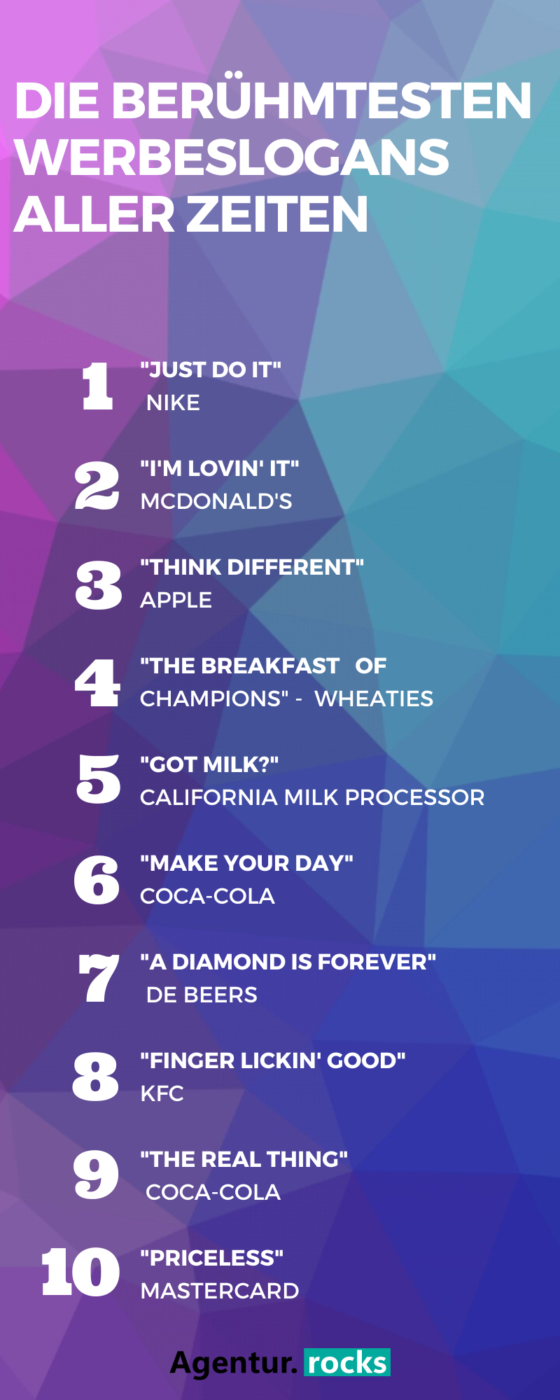 DIE BERÜHMTESTEN WERBESLOGANS ALLER ZEITEN

1 "JUST DO IT"
NIKE

2 "I'M LOVIN' IT"
MCDONALD'S

3 "THINK DIFFERENT"
APPLE

4 "THE BREAKFAST OF CHAMPIONS" - WHEATIES

5 "GOT MILK?"
CALIFORNIA MILK PROCESSOR

6 "MAKE YOUR DAY"
COCA-COLA

7 "A DIAMOND IS FOREVER"
DE BEERS

8 "FINGER LICKIN' GOOD"
KFC

9 "THE REAL THING"
COCA-COLA

10 "PRICELESS"
MASTERCARD

Agentur. rocks